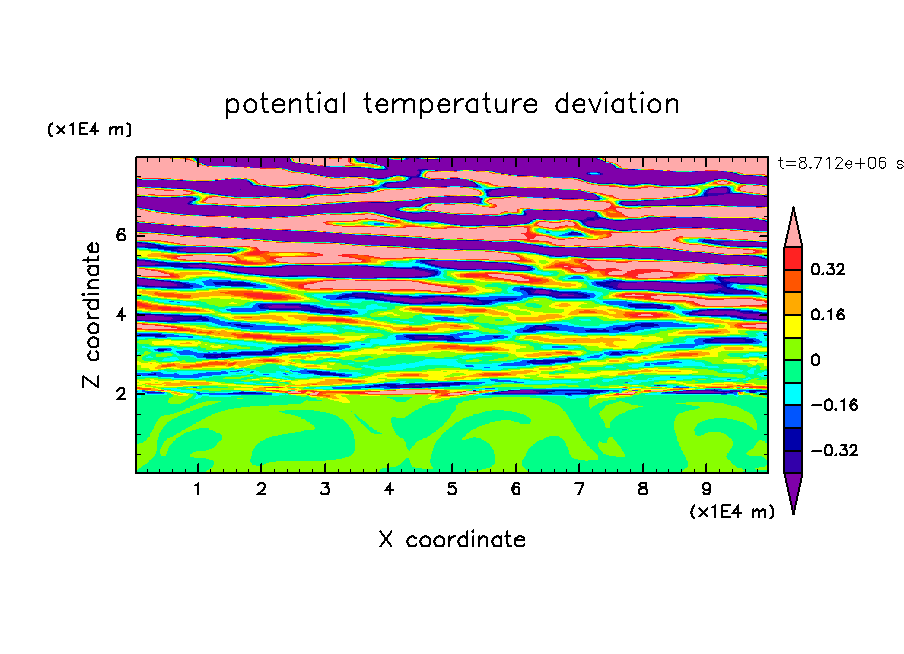 potential temperature deviation

(x1E4 m)

t=8.712e+06 s

Z coordinate

6

4

2

0.32

0.16

0

−0.16

−0.32

1 2 3 4 5 6 7 8 9

(x1E4 m)

X coordinate